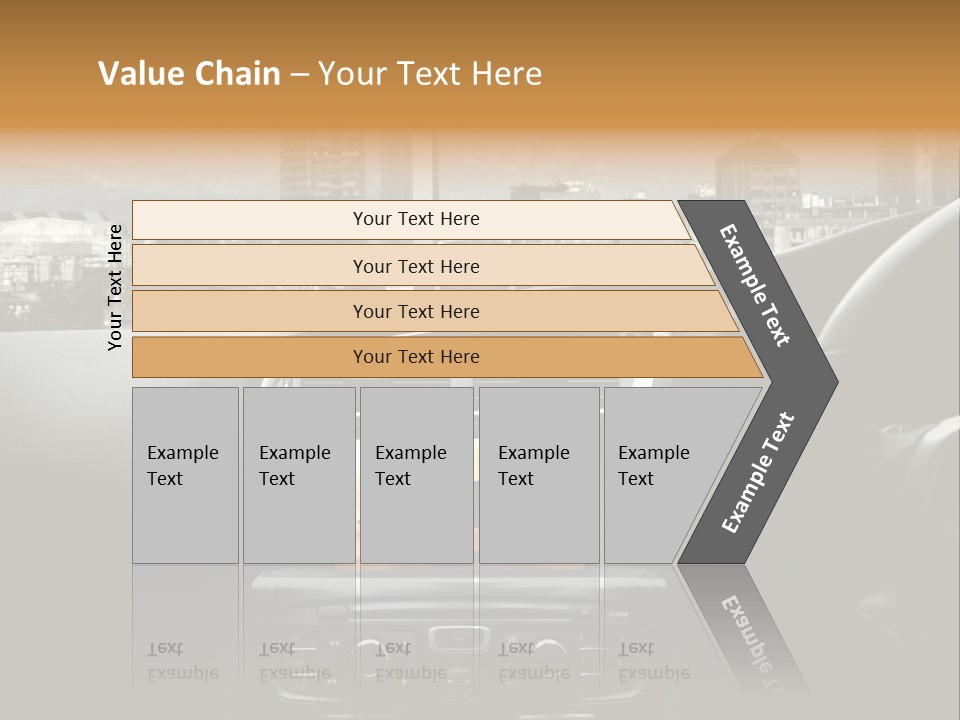 Value Chain – Your Text Here

Your Text Here

Your Text Here

Your Text Here

Your Text Here

Your Text Here

Example Text

Example Text

Example Text

Example Text

Example Text

Example Text

Example Text